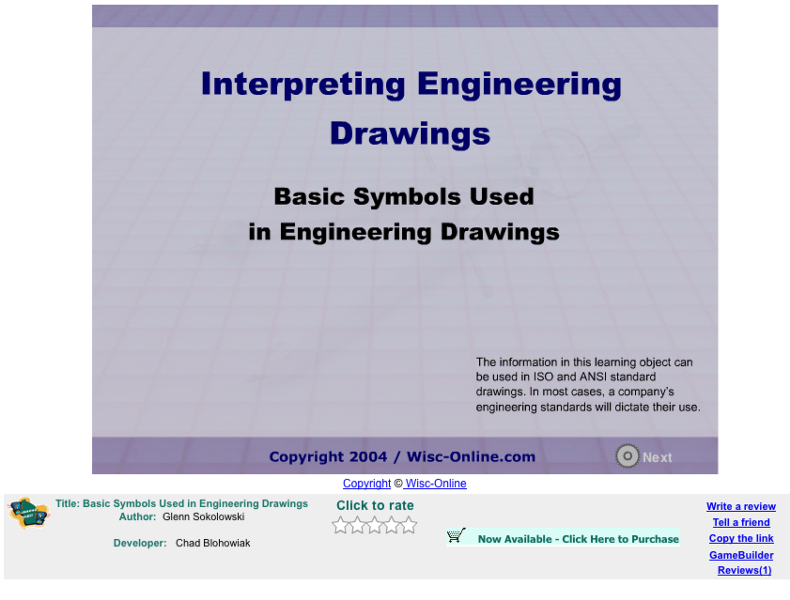 Interpreting Engineering Drawings

Basic Symbols Used in Engineering Drawings

The information in this learning object can be used in ISO and ANSI standard drawings. In most cases, a company's engineering standards will dictate their use.

Copyright 2004 / Wisc-Online.com

Next

Copyright © Wisc-Online

Title: Basic Symbols Used in Engineering Drawings
Author: Glenn Sokolowski

Developer: Chad Blohowiak

Click to rate

Now Available - Click Here to Purchase

Write a review
Tell a friend
Copy the link
GameBuilder
Reviews(1)